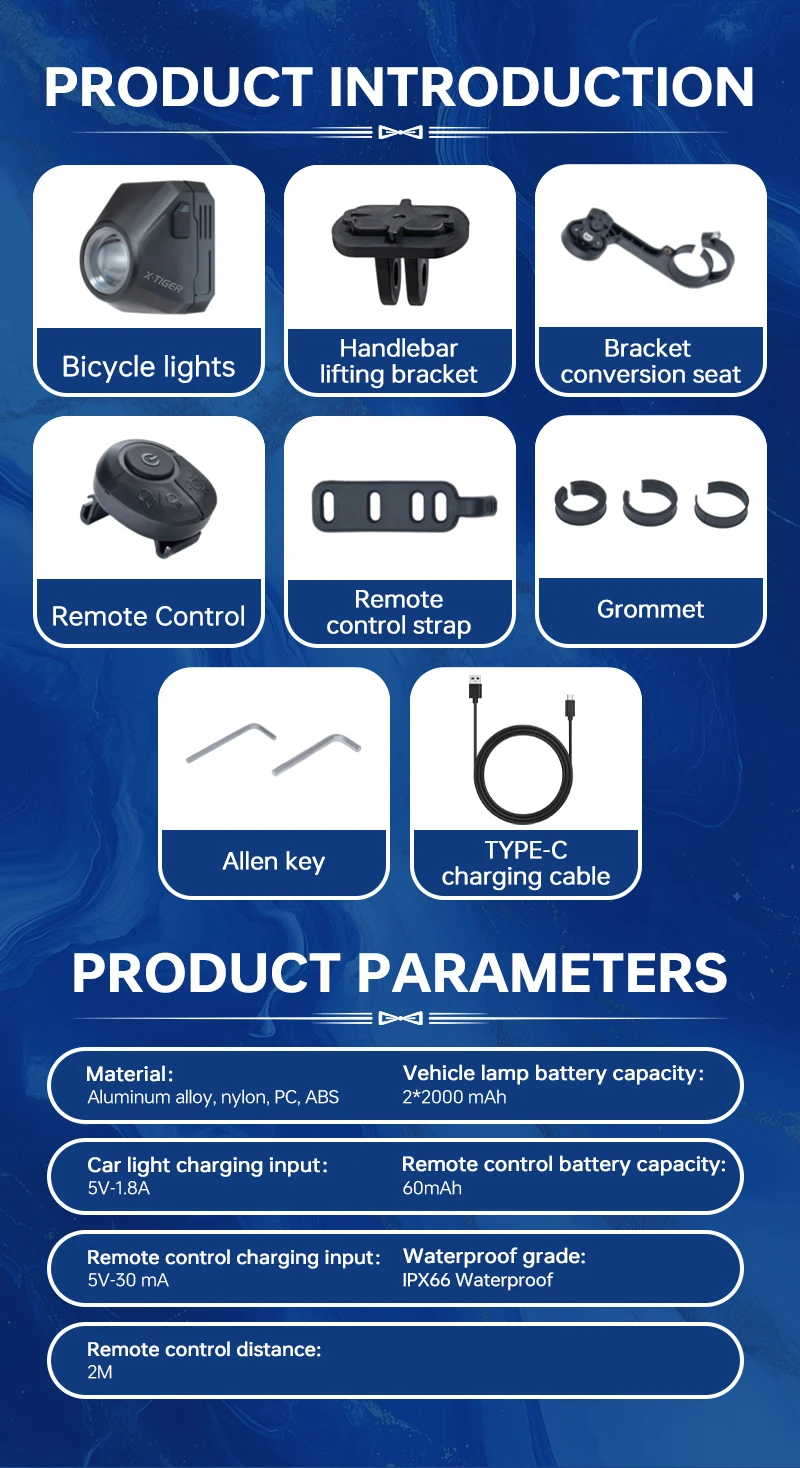 PRODUCT INTRODUCTION

X-TIGER

Bicycle lights

Handlebar lifting bracket

Bracket conversion seat

Remote Control

Remote control strap

Grommet

Allen key

TYPE-C charging cable

PRODUCT PARAMETERS

Material:
Aluminum alloy, nylon, PC, ABS

Vehicle lamp battery capacity:
2*2000 mAh

Car light charging input:
5V-1.8A

Remote control battery capacity:
60mAh

Remote control charging input:
5V-30 mA

Waterproof grade:
IPX66 Waterproof

Remote control distance:
2M